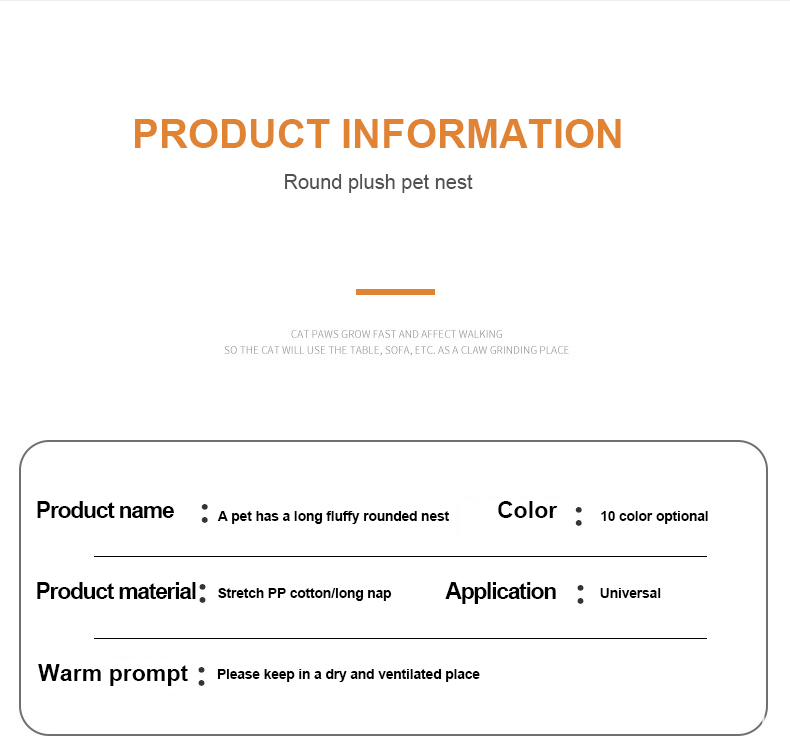 PRODUCT INFORMATION

Round plush pet nest

CAT PAWS GROW FAST AND AFFECT WALKING
SO THE CAT WILL USE THE TABLE, SOFA, ETC. AS A CLAW GRINDING PLACE

Product name : A pet has a long fluffy rounded nest

Color : 10 color optional

Product material : Stretch PP cotton/long nap

Application : Universal

Warm prompt : Please keep in a dry and ventilated place